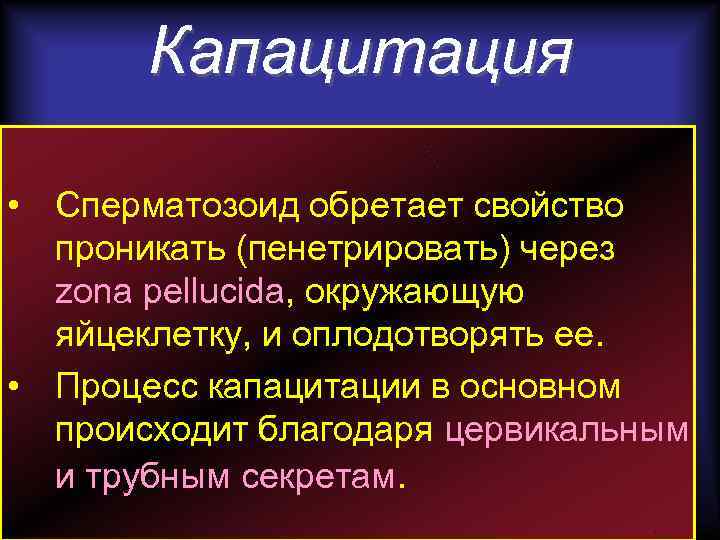 Капацитация

• Сперматозоид обретает свойство проникать (пенетрировать) через zona pellucida, окружающую яйцеклетку, и оплодотворять ее.

• Процесс капацитации в основном происходит благодаря цервикальным и трубным секретам.